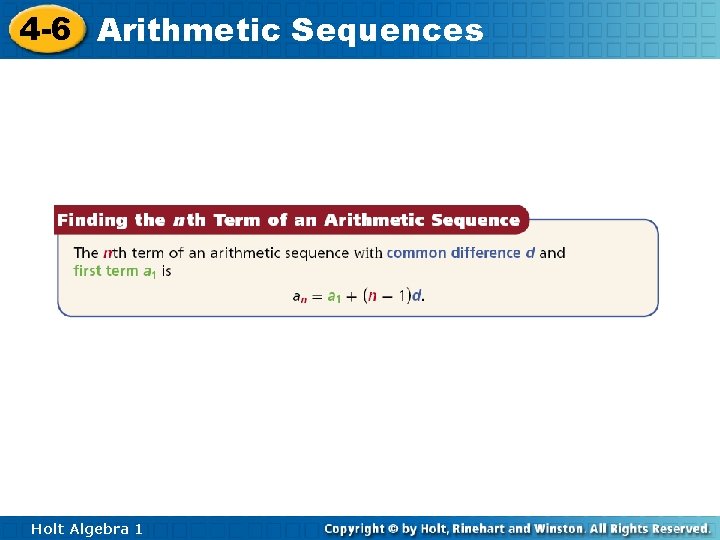 4-6 Arithmetic Sequences

Finding the $n$th Term of an Arithmetic Sequence

The $n$th term of an arithmetic sequence with common difference $d$ and first term $a_1$ is

$a_n = a_1 + (n - 1)d.$

Holt Algebra 1

Copyright © by Holt, Rinehart and Winston. All Rights Reserved.